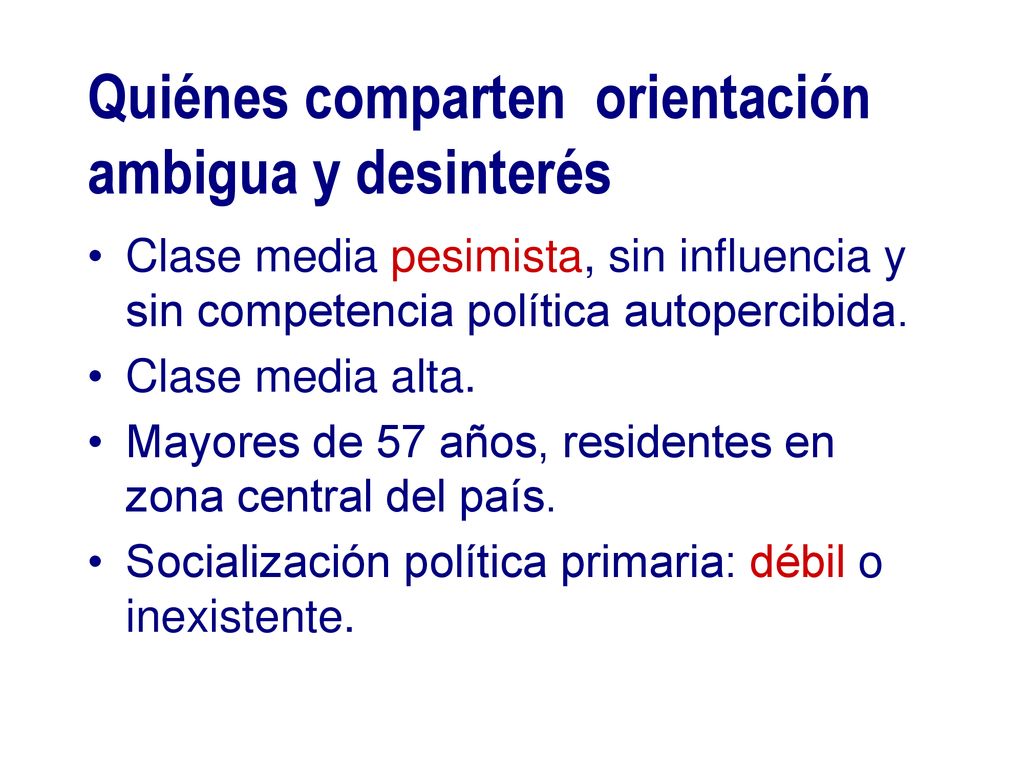 Quiénes comparten  orientación ambigua y desinterés

• Clase media pesimista, sin influencia y sin competencia política autopercibida.
• Clase media alta.
• Mayores de 57 años, residentes en zona central del país.
• Socialización política primaria: débil o inexistente.